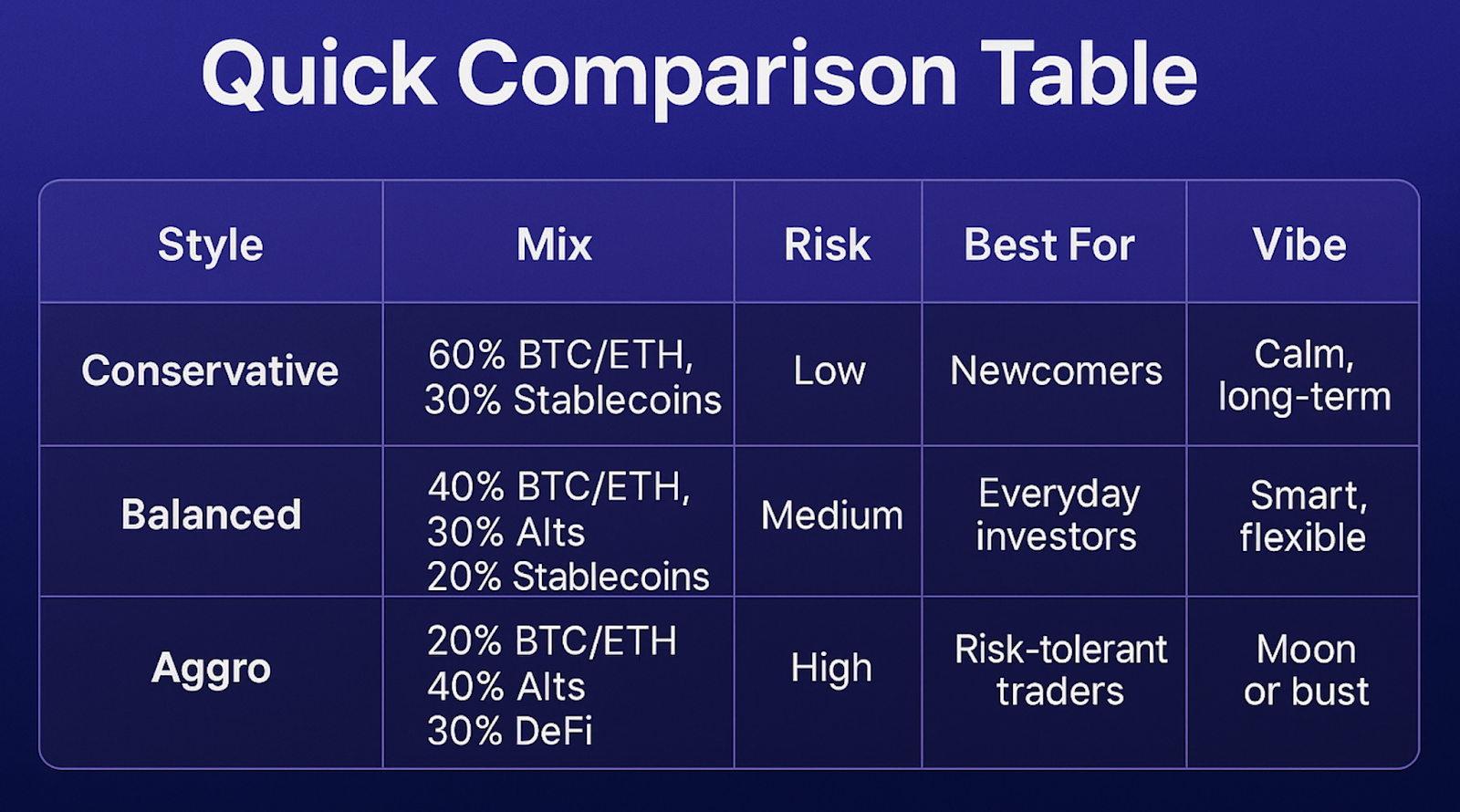 Quick Comparison Table

| Style | Mix | Risk | Best For | Vibe |
|---|---|---|---|---|
| Conservative | 60% BTC/ETH, 30% Stablecoins | Low | Newcomers | Calm, long-term |
| Balanced | 40% BTC/ETH, 30% Alts 20% Stablecoins | Medium | Everyday investors | Smart, flexible |
| Aggro | 20% BTC/ETH 40% Alts 30% DeFi | High | Risk-tolerant traders | Moon or bust |